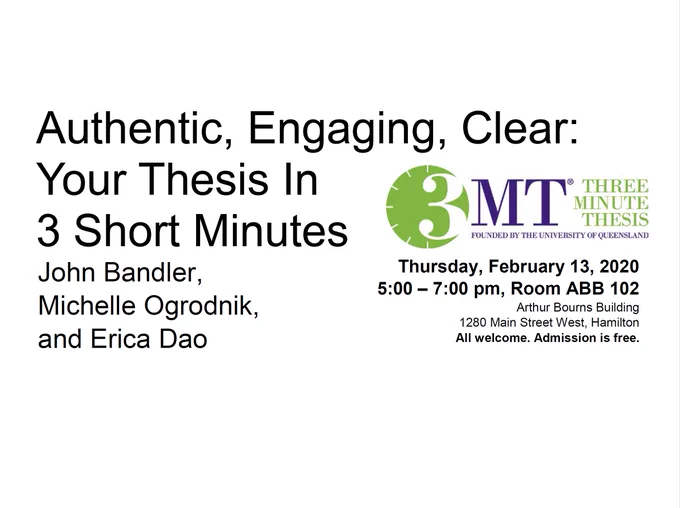 Authentic, Engaging, Clear: Your Thesis In 3 Short Minutes

John Bandler, Michelle Ogrodnik, and Erica Dao

3MT® THREE MINUTE THESIS
FOUNDED BY THE UNIVERSITY OF QUEENSLAND

Thursday, February 13, 2020
5:00 – 7:00 pm, Room ABB 102
Arthur Bourns Building
1280 Main Street West, Hamilton
All welcome. Admission is free.